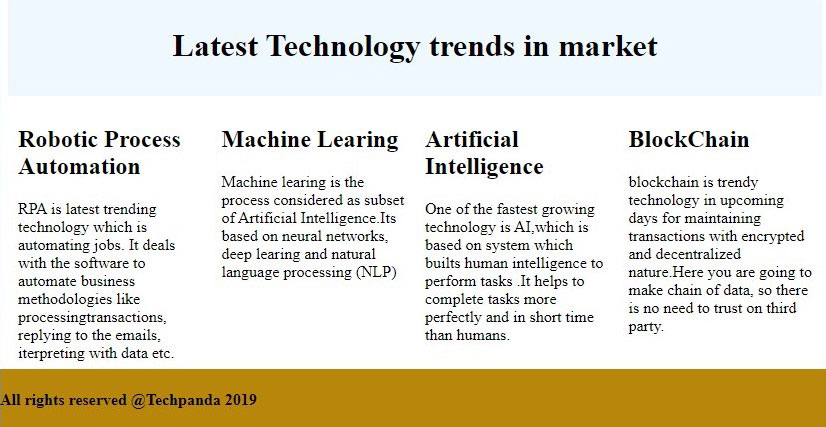 Latest Technology trends in market

Robotic Process Automation

RPA is latest trending technology which is automating jobs. It deals with the software to automate business methodologies like processingtransactions, replying to the emails, iterpreting with data etc.

Machine Learing

Machine learing is the process considered as subset of Artificial Intelligence.Its based on neural networks, deep learing and natural language processing (NLP)

Artificial Intelligence

One of the fastest growing technology is AI,which is based on system which builts human intelligence to perform tasks .It helps to complete tasks more perfectly and in short time than humans.

BlockChain

blockchain is trendy technology in upcoming days for maintaining transactions with encrypted and decentralized nature.Here you are going to make chain of data, so there is no need to trust on third party.

All rights reserved @Techpanda 2019